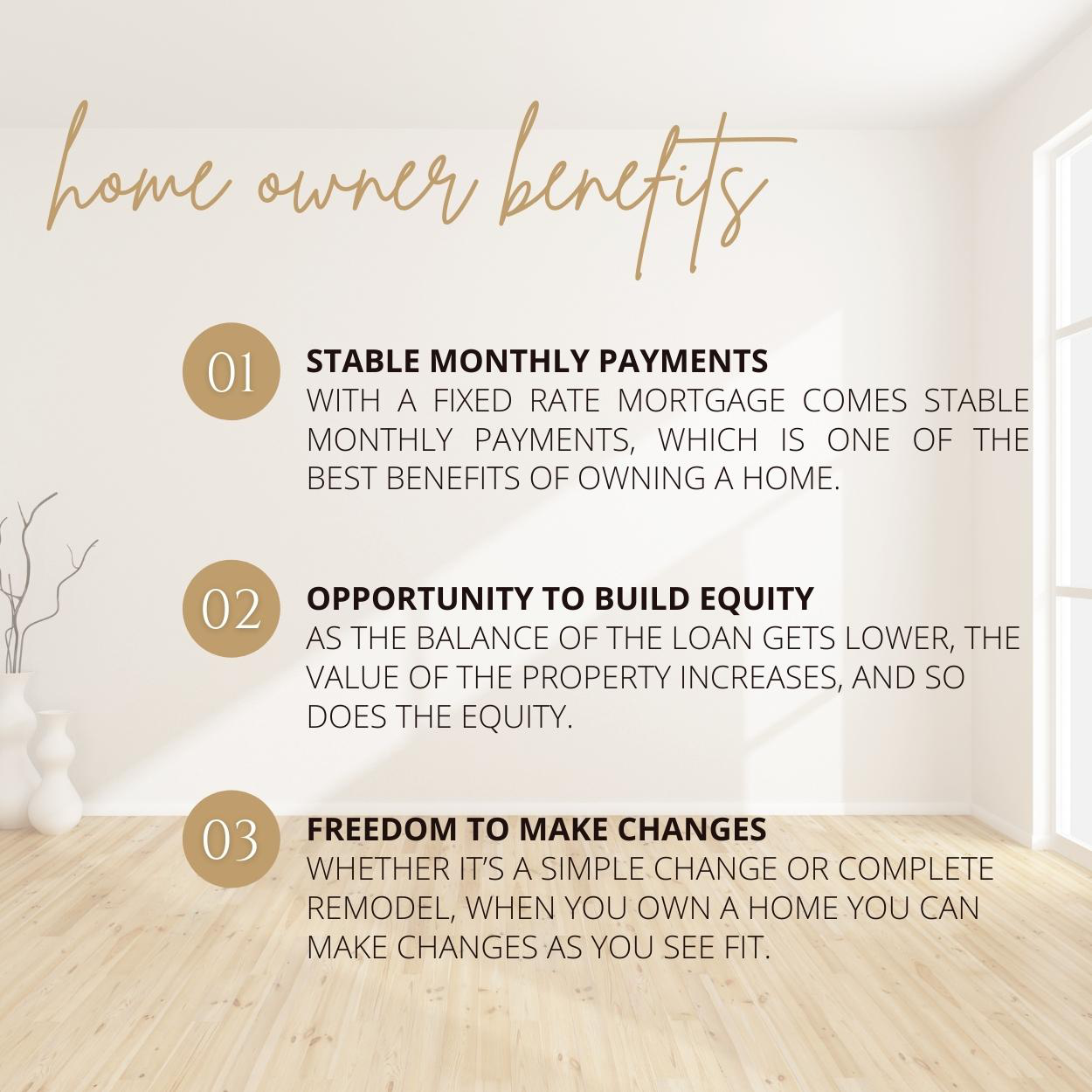 home owner benefits

01

STABLE MONTHLY PAYMENTS

WITH A FIXED RATE MORTGAGE COMES STABLE MONTHLY PAYMENTS, WHICH IS ONE OF THE BEST BENEFITS OF OWNING A HOME.

02

OPPORTUNITY TO BUILD EQUITY

AS THE BALANCE OF THE LOAN GETS LOWER, THE VALUE OF THE PROPERTY INCREASES, AND SO DOES THE EQUITY.

03

FREEDOM TO MAKE CHANGES

WHETHER IT'S A SIMPLE CHANGE OR COMPLETE REMODEL, WHEN YOU OWN A HOME YOU CAN MAKE CHANGES AS YOU SEE FIT.